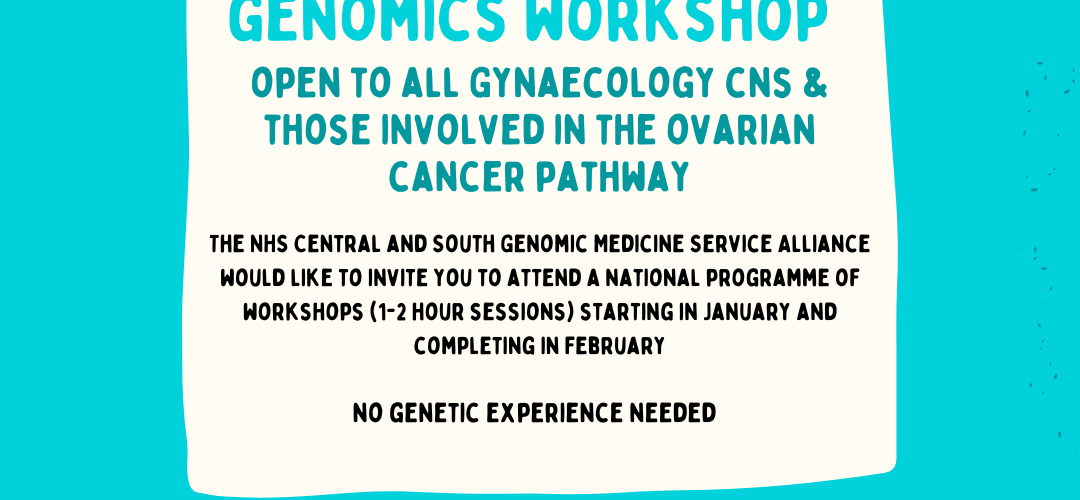 GENOMICS WORKSHOP

OPEN TO ALL GYNAECOLOGY CNS & THOSE INVOLVED IN THE OVARIAN CANCER PATHWAY

THE NHS CENTRAL AND SOUTH GENOMIC MEDICINE SERVICE ALLIANCE WOULD LIKE TO INVITE YOU TO ATTEND A NATIONAL PROGRAMME OF WORKSHOPS (1-2 HOUR SESSIONS) STARTING IN JANUARY AND COMPLETING IN FEBRUARY

NO GENETIC EXPERIENCE NEEDED